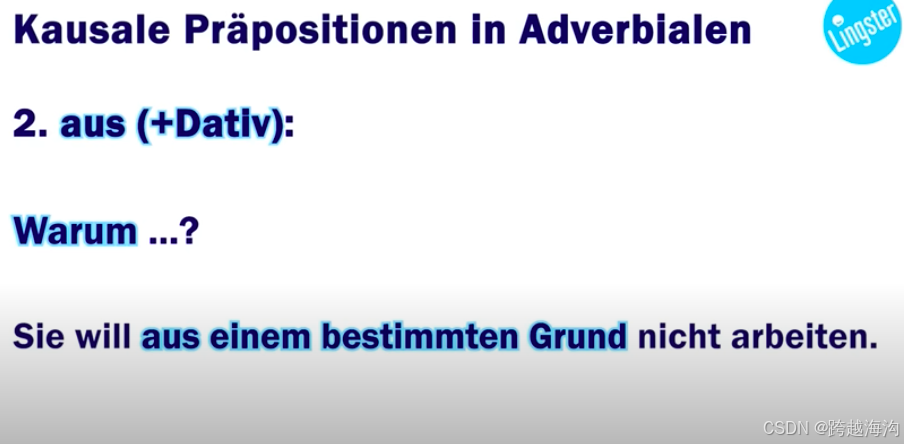 Kausale Präpositionen in Adverbialen

Lingster

2. aus (+Dativ):

Warum ...?

Sie will aus einem bestimmten Grund nicht arbeiten.

CSDN @跨越海沟